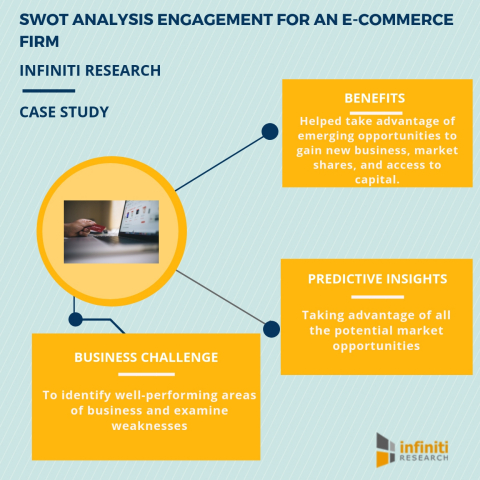 SWOT ANALYSIS ENGAGEMENT FOR AN E-COMMERCE FIRM

INFINITI RESEARCH

CASE STUDY

BENEFITS

Helped take advantage of emerging opportunities to gain new business, market shares, and access to capital.

PREDICTIVE INSIGHTS

Taking advantage of all the potential market opportunities

BUSINESS CHALLENGE

To identify well-performing areas of business and examine weaknesses

infiniti RESEARCH